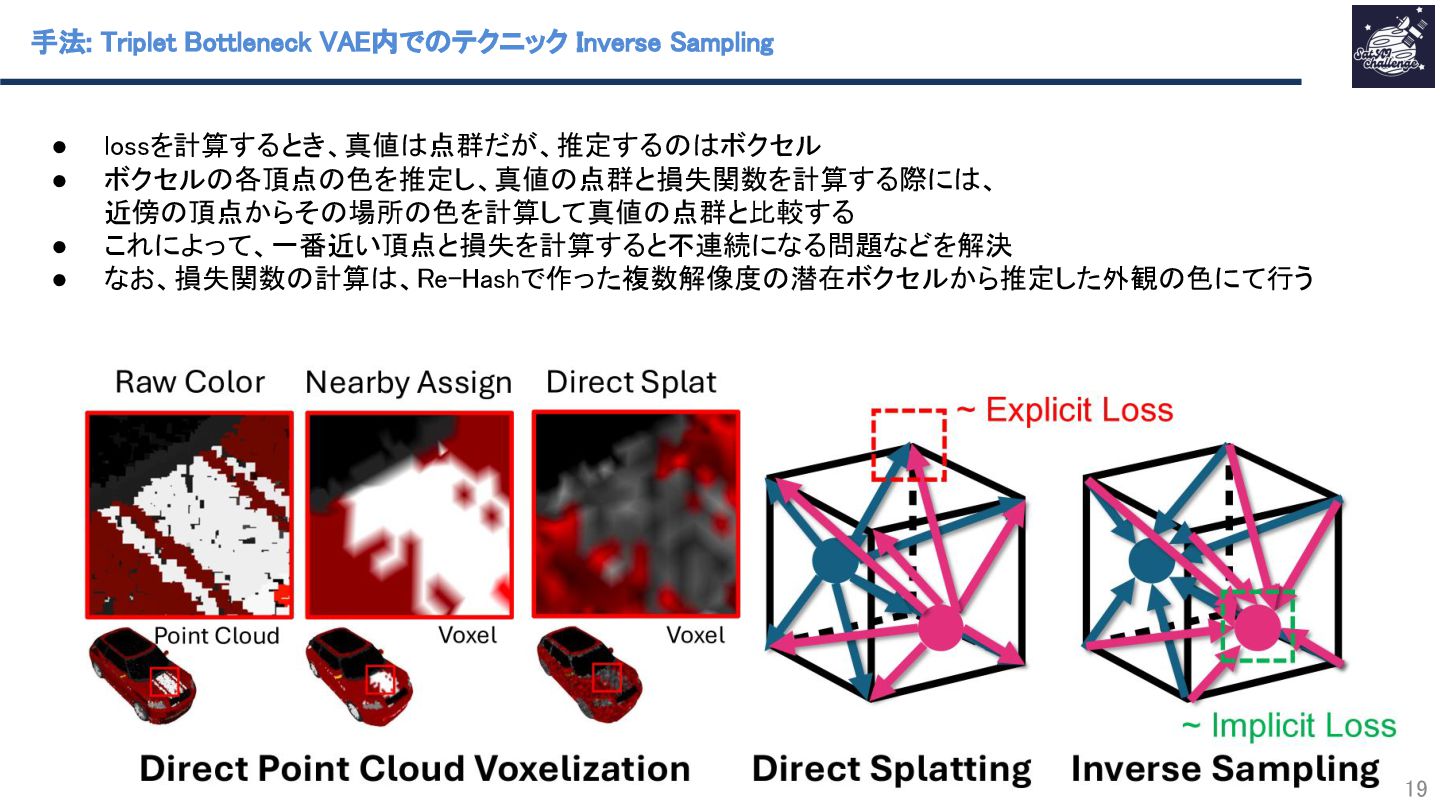 手法: Triplet Bottleneck VAE内でのテクニック Inverse Sampling

SatAI challenge

● lossを計算するとき、真値は点群だが、推定するのはボクセル
● ボクセルの各頂点の色を推定し、真値の点群と損失関数を計算する際には、近傍の頂点からその場所の色を計算して真値の点群と比較する
● これによって、一番近い頂点と損失を計算すると不連続になる問題などを解決
● なお、損失関数の計算は、Re-Hashで作った複数解像度の潜在ボクセルから推定した外観の色にて行う

Raw Color Nearby Assign Direct Splat

Point Cloud Voxel Voxel

~ Explicit Loss

~ Implicit Loss

Direct Point Cloud Voxelization Direct Splatting Inverse Sampling

19